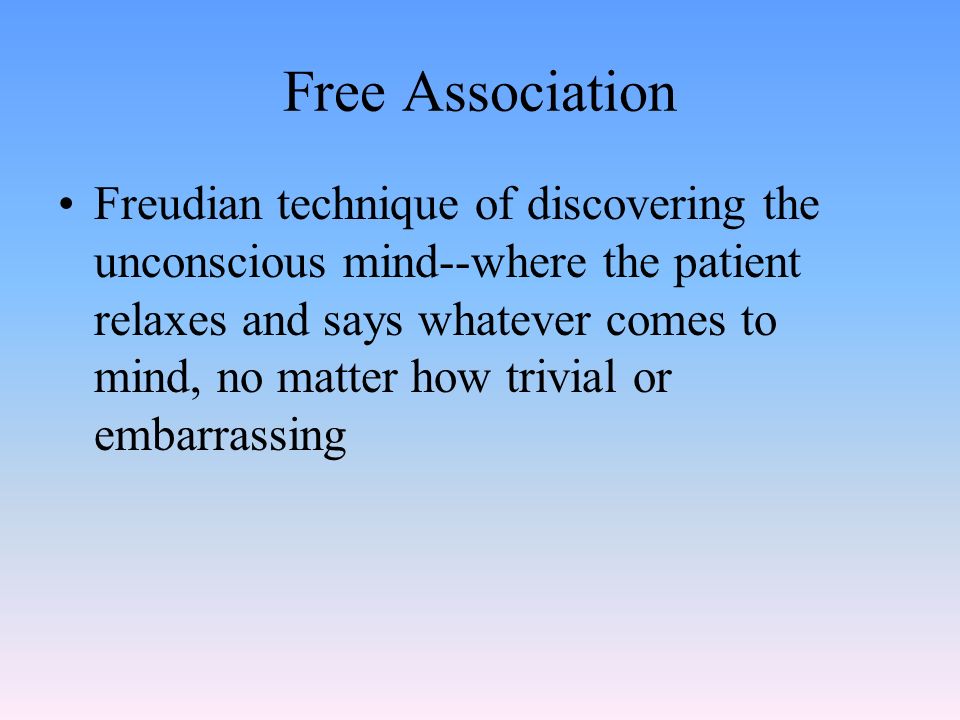 Free Association

• Freudian technique of discovering the unconscious mind--where the patient relaxes and says whatever comes to mind, no matter how trivial or embarrassing